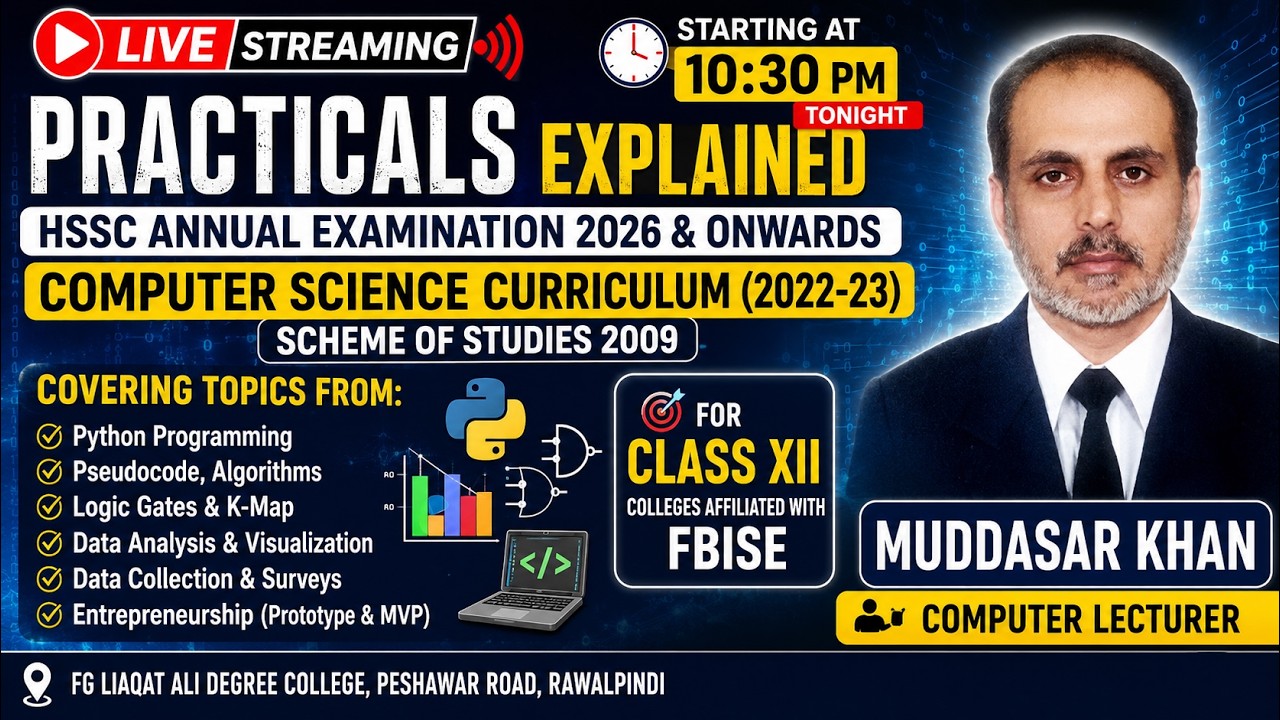 LIVE STREAMING

STARTING AT
10:30 PM
TONIGHT

PRACTICALS EXPLAINED

HSSC ANNUAL EXAMINATION 2026 & ONWARDS

COMPUTER SCIENCE CURRICULUM (2022-23)

SCHEME OF STUDIES 2009

COVERING TOPICS FROM:
Python Programming
Pseudocode, Algorithms
Logic Gates & K-Map
Data Analysis & Visualization
Data Collection & Surveys
Entrepreneurship (Prototype & MVP)

</>

FOR
CLASS XII
COLLEGES AFFILIATED WITH
FBISE

MUDDASAR KHAN
COMPUTER LECTURER

FG LIAQAT ALI DEGREE COLLEGE, PESHAWAR ROAD, RAWALPINDI